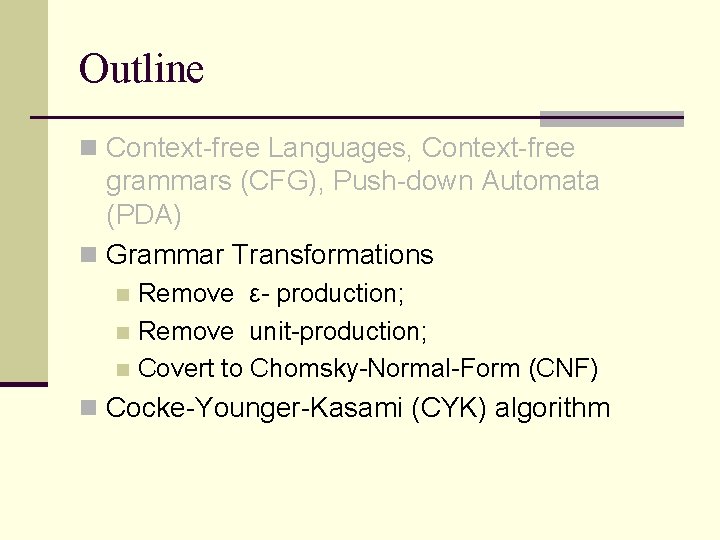 Outline

Context-free Languages, Context-free grammars (CFG), Push-down Automata (PDA)

Grammar Transformations

Remove ε- production;

Remove unit-production;

Covert to Chomsky-Normal-Form (CNF)

Cocke-Younger-Kasami (CYK) algorithm